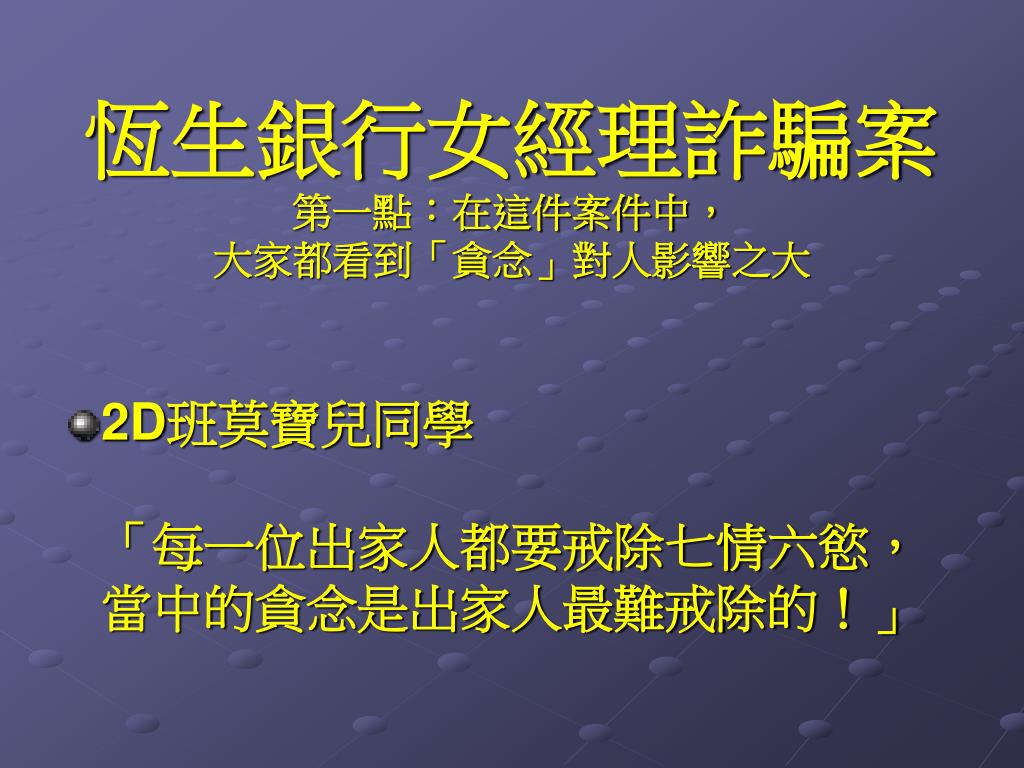 恆生銀行女經理詐騙案
第一點：在這件案件中，
大家都看到「貪念」對人影響之大

2D班莫寶兒同學

「每一位出家人都要戒除七情六慾，
當中的貪念是出家人最難戒除的！」